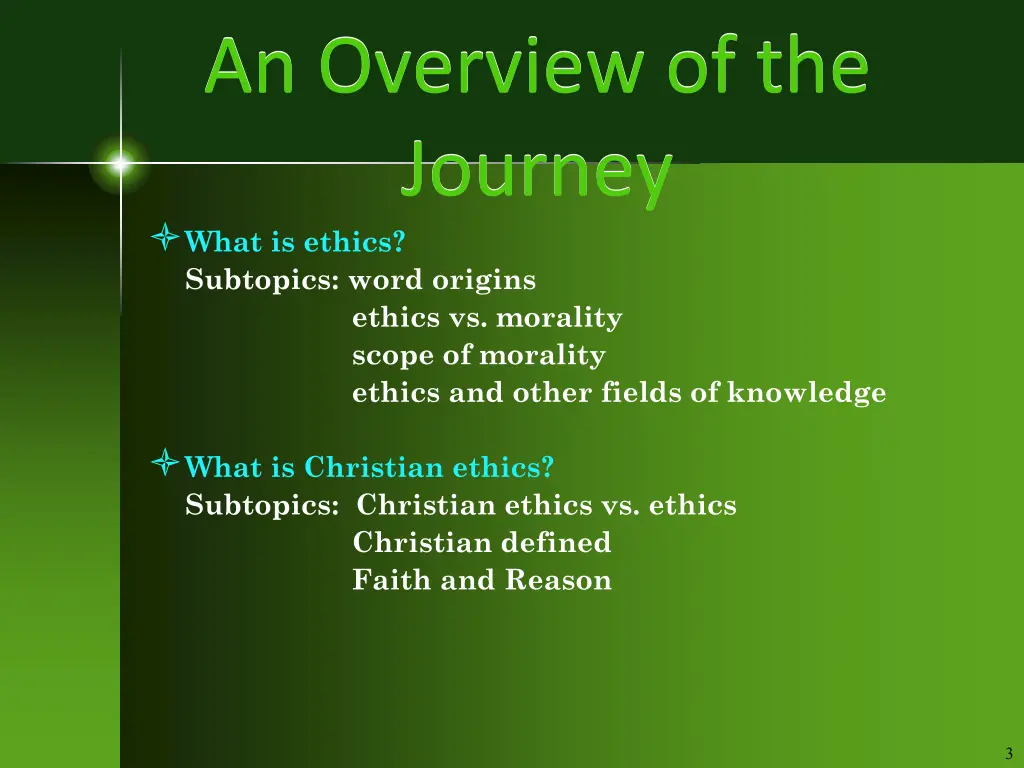 An Overview of the Journey

What is ethics?
Subtopics: word origins
ethics vs. morality
scope of morality
ethics and other fields of knowledge

What is Christian ethics?
Subtopics: Christian ethics vs. ethics
Christian defined
Faith and Reason

3